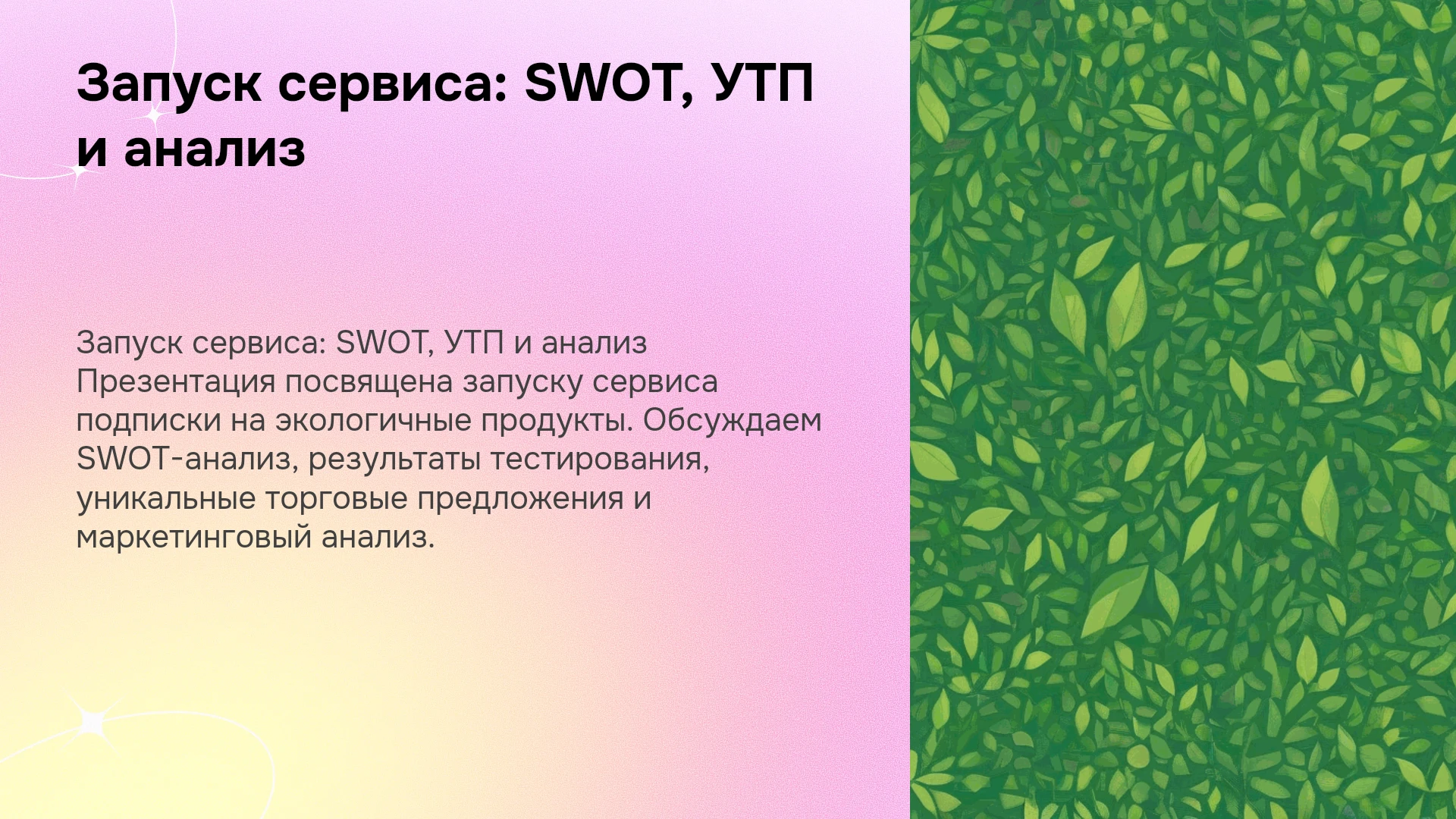 Запуск сервиса: SWOT, УТП и анализ

Запуск сервиса: SWOT, УТП и анализ
Презентация посвящена запуску сервиса подписки на экологичные продукты. Обсуждаем SWOT-анализ, результаты тестирования, уникальные торговые предложения и маркетинговый анализ.